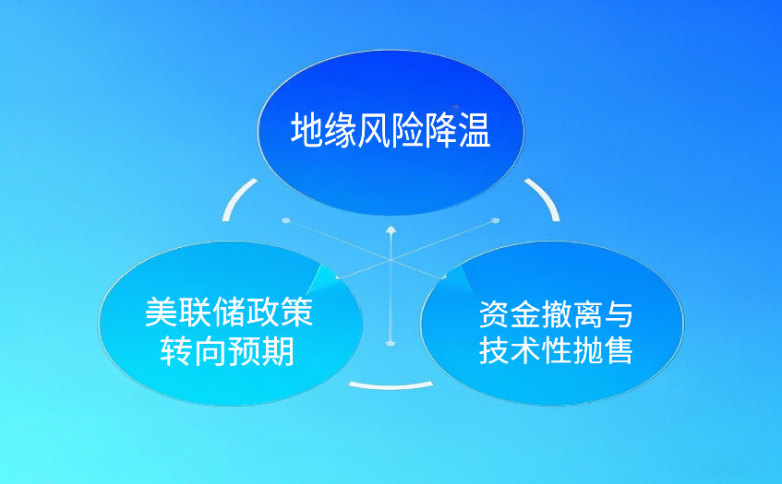 地缘风险降温

美联储政策转向预期

资金撤离与技术性抛售